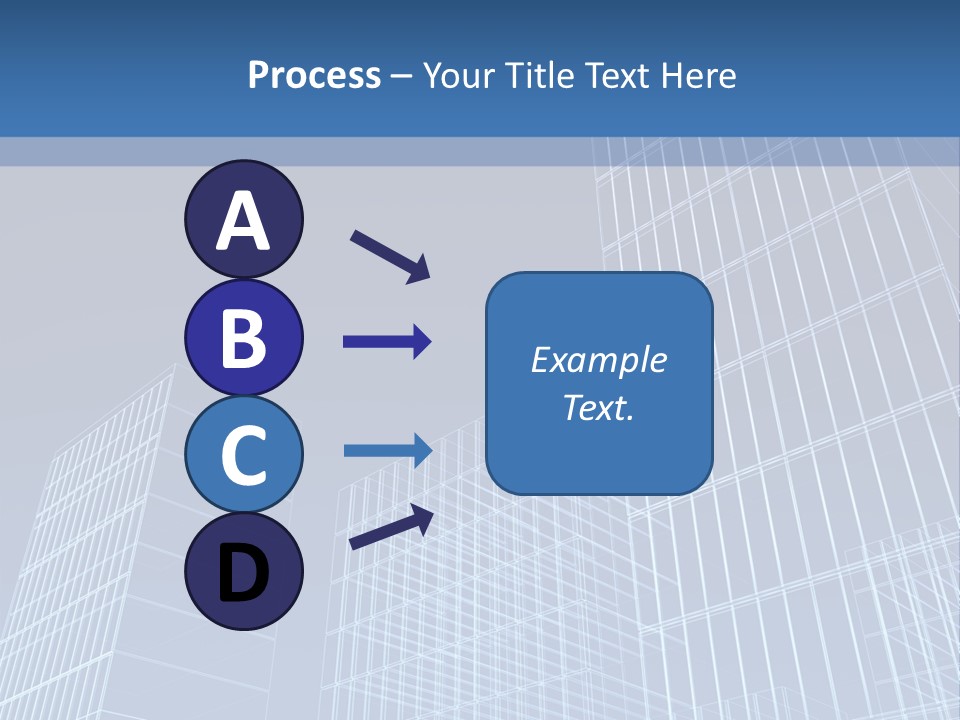 Process – Your Title Text Here

A

B

C

D

Example Text.